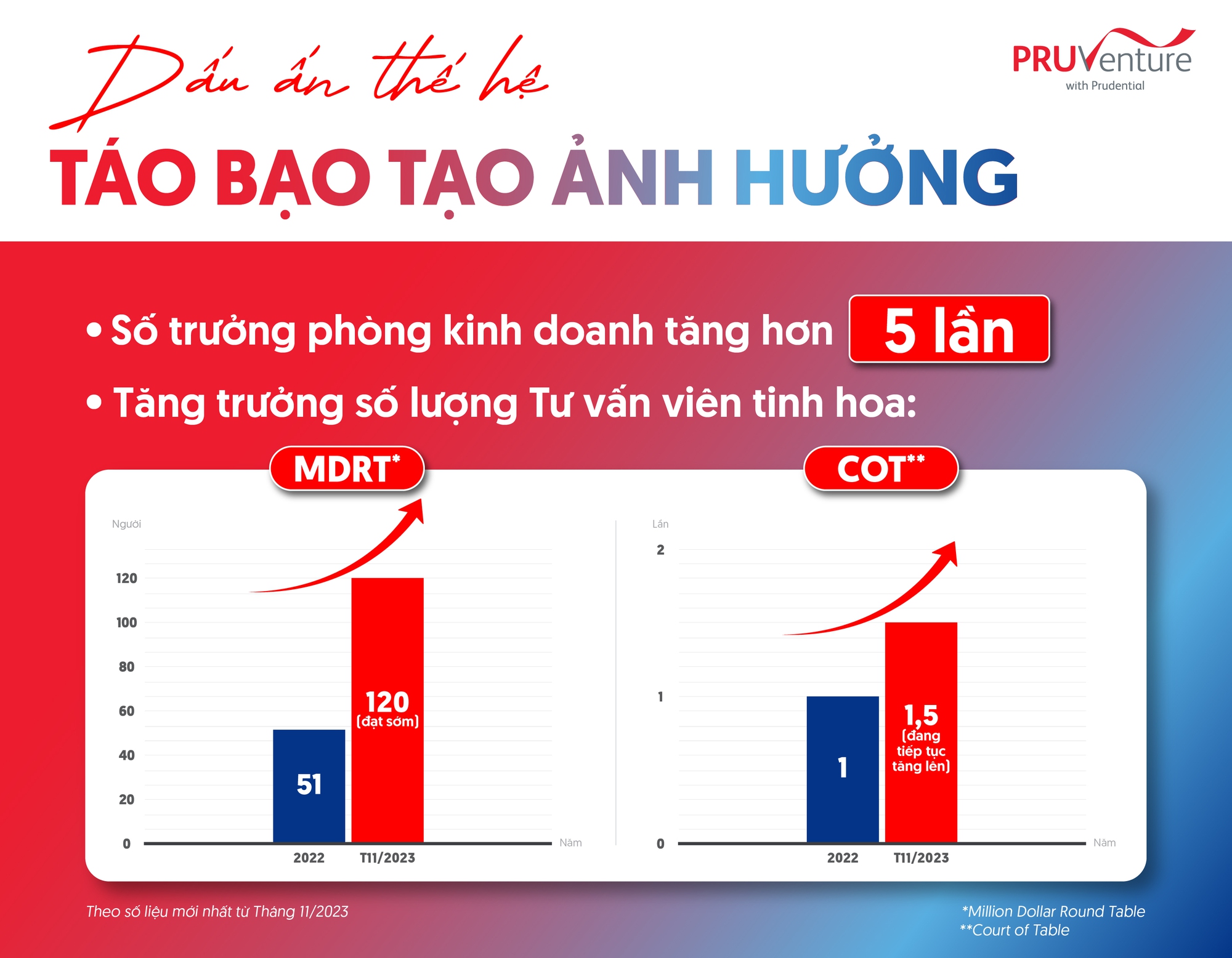 Dấu ấn thế hệ

PRUVenture
with Prudential

TÁO BẠO TẠO ẢNH HƯỞNG

• Số trưởng phòng kinh doanh tăng hơn 5 lần

• Tăng trưởng số lượng Tư vấn viên tinh hoa:

MDRT*

Người

120
100
80
60
40
20
0

51

120 (đạt sớm)

2022 T11/2023

Năm

COT**

Lần

2
1
0

1

1,5 (đang tiếp tục tăng lên)

2022 T11/2023

Năm

Theo số liệu mới nhất từ Tháng 11/2023

*Million Dollar Round Table
**Court of Table